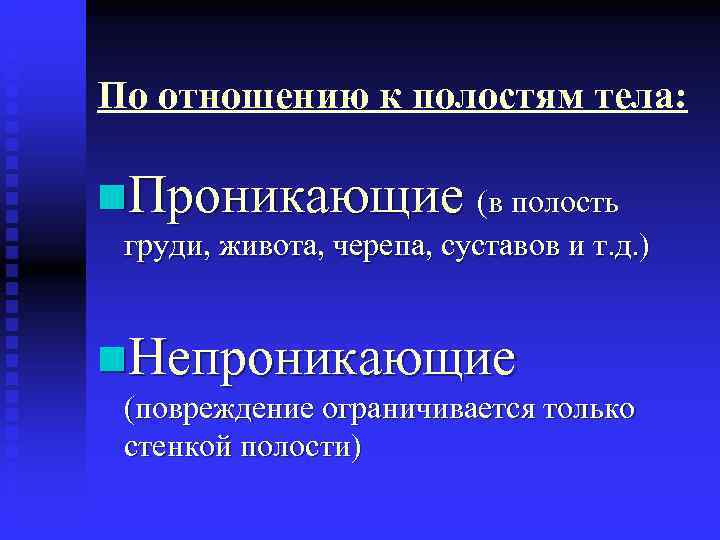 По отношению к полостям тела:

Проникающие (в полость груди, живота, черепа, суставов и т.д.)

Непроникающие (повреждение ограничивается только стенкой полости)